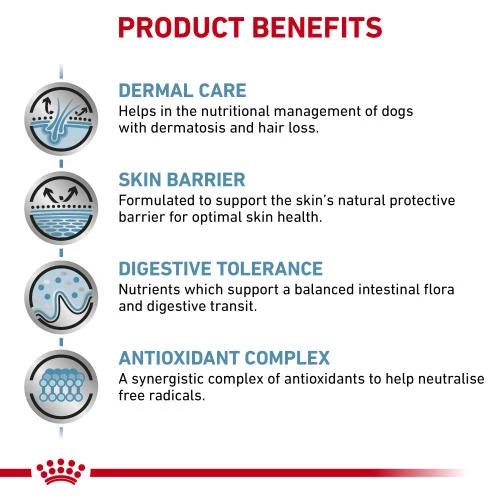 PRODUCT BENEFITS

DERMAL CARE
Helps in the nutritional management of dogs with dermatosis and hair loss.

SKIN BARRIER
Formulated to support the skin's natural protective barrier for optimal skin health.

DIGESTIVE TOLERANCE
Nutrients which support a balanced intestinal flora and digestive transit.

ANTIOXIDANT COMPLEX
A synergistic complex of antioxidants to help neutralise free radicals.